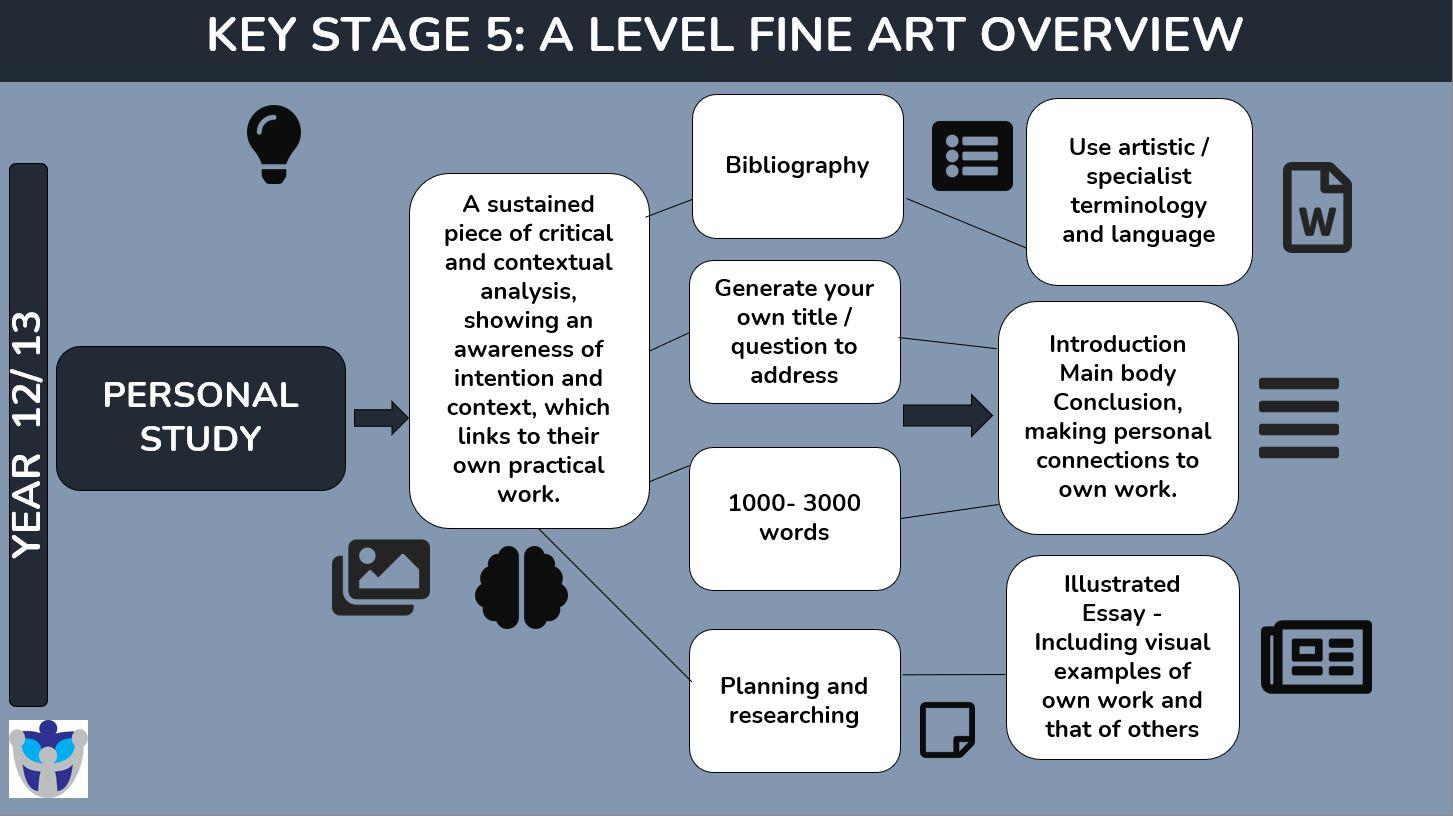 KEY STAGE 5: A LEVEL FINE ART OVERVIEW

YEAR 12/ 13

PERSONAL STUDY

A sustained piece of critical and contextual analysis, showing an awareness of intention and context, which links to their own practical work.

Bibliography

Generate your own title / question to address

1000- 3000 words

Planning and researching

Use artistic / specialist terminology and language

W

Introduction
Main body
Conclusion, making personal connections to own work.

Illustrated Essay - Including visual examples of own work and that of others